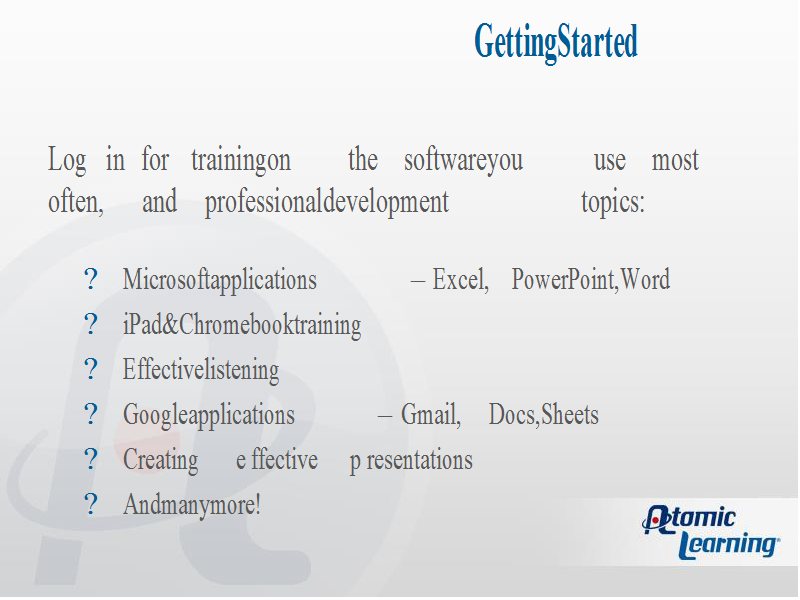 GettingStarted

Log in for trainingon the softwareyou use most often, and professionaldevelopment topics:

? Microsoftapplications – Excel, PowerPoint,Word
? iPad&Chromebooktraining
? Effectivelistening
? Googleapplications – Gmail, Docs,Sheets
? Creating e ffective p resentations
? Andmanymore!

Atomic Learning